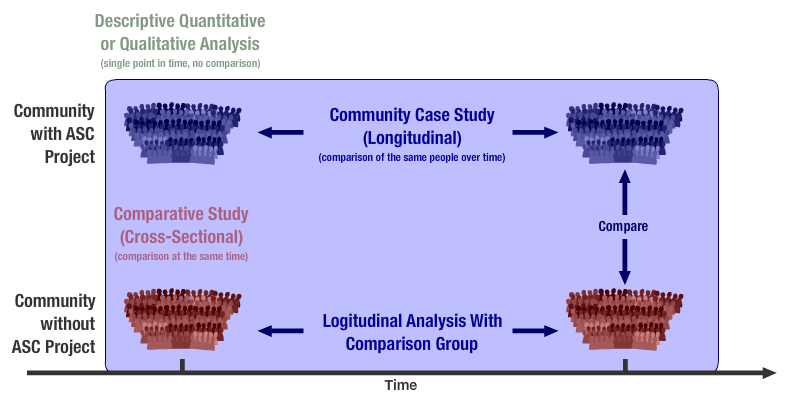 Descriptive Quantitative or Qualitative Analysis
(single point in time, no comparison)

Community with ASC Project

Community Case Study (Longitudinal)
(comparison of the same people over time)

Comparative Study (Cross-Sectional)
(comparison at the same time)

Compare

Community without ASC Project

Logitudinal Analysis With Comparison Group

Time